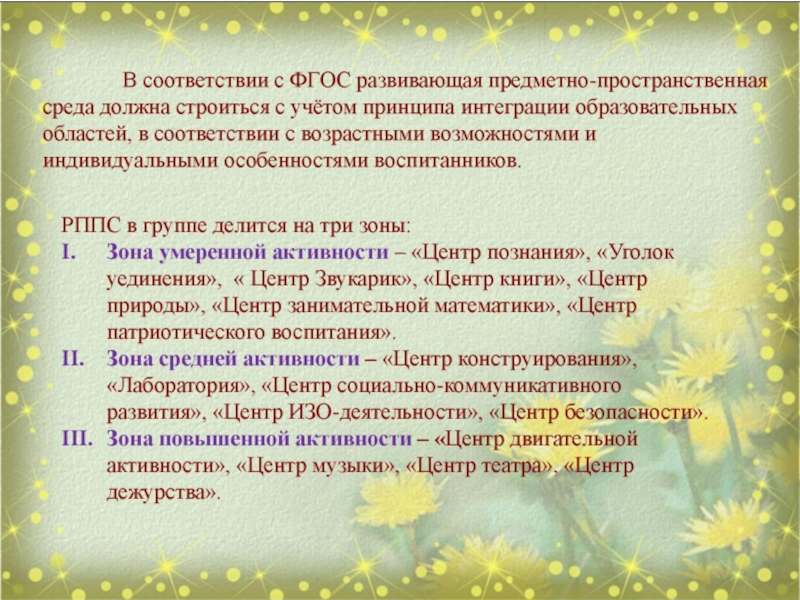 В соответствии с ФГОС развивающая предметно-пространственная среда должна строиться с учётом принципа интеграции образовательных областей, в соответствии с возрастными возможностями и индивидуальными особенностями воспитанников.

РППС в группе делится на три зоны:
I. Зона умеренной активности – «Центр познания», «Уголок уединения», « Центр Звукарик», «Центр книги», «Центр природы», «Центр занимательной математики», «Центр патриотического воспитания».
II. Зона средней активности – «Центр конструирования», «Лаборатория», «Центр социально-коммуникативного развития», «Центр ИЗО-деятельности», «Центр безопасности».
III. Зона повышенной активности – «Центр двигательной активности», «Центр музыки», «Центр театра», «Центр дежурства».